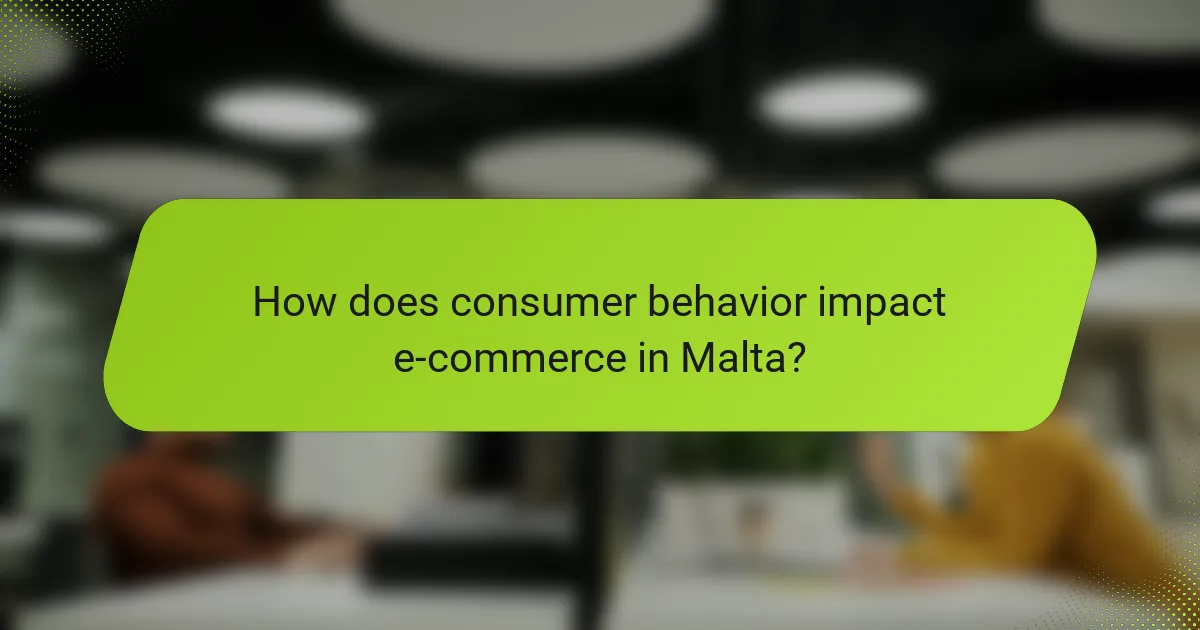 How does consumer behavior impact e-commerce in Malta?